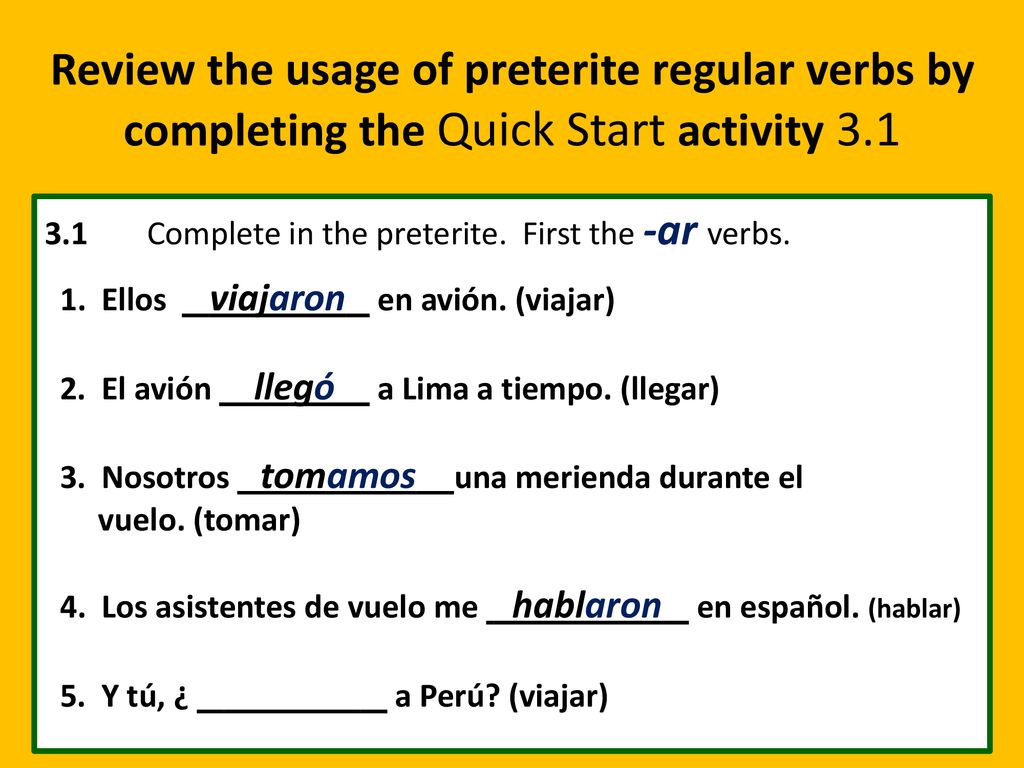 Review the usage of preterite regular verbs by completing the Quick Start activity 3.1

3.1 Complete in the preterite. First the -ar verbs.

1. Ellos viajaron en avión. (viajar)

2. El avión llegó a Lima a tiempo. (llegar)

3. Nosotros tomamos una merienda durante el vuelo. (tomar)

4. Los asistentes de vuelo me hablaron en español. (hablar)

5. Y tú, ¿ ___________ a Perú? (viajar)